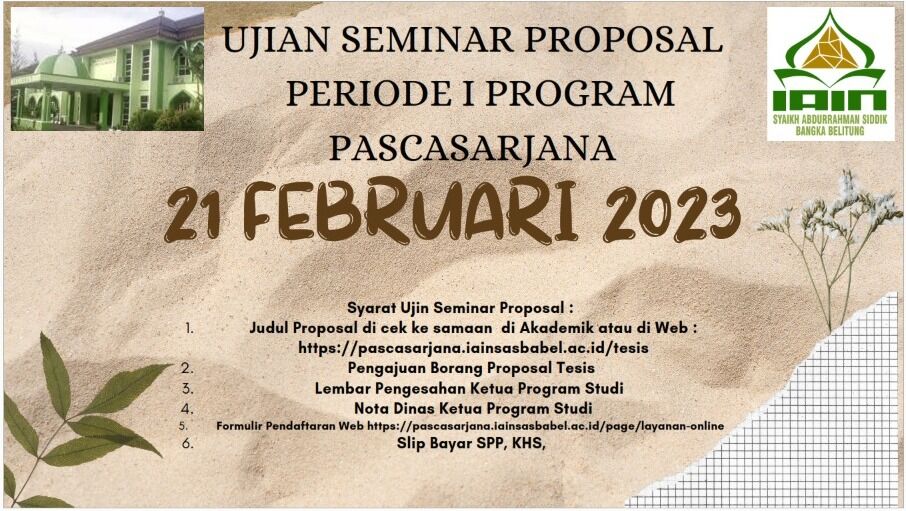 UJIAN SEMINAR PROPOSAL PERIODE I PROGRAM PASCASARJANA

IAIN
SYAIKH ABDURRAHMAN SIDDIK
BANGKA BELITUNG

21 FEBRUARI 2023

Syarat Ujin Seminar Proposal :

1. Judul Proposal di cek ke samaan di Akademik atau di Web : https://pascasarjana.iainsasbabel.ac.id/tesis
2. Pengajuan Borang Proposal Tesis
3. Lembar Pengesahan Ketua Program Studi
4. Nota Dinas Ketua Program Studi
5. Formulir Pendaftaran Web https://pascasarjana.iainsasbabel.ac.id/page/layanan-online
6. Slip Bayar SPP, KHS,